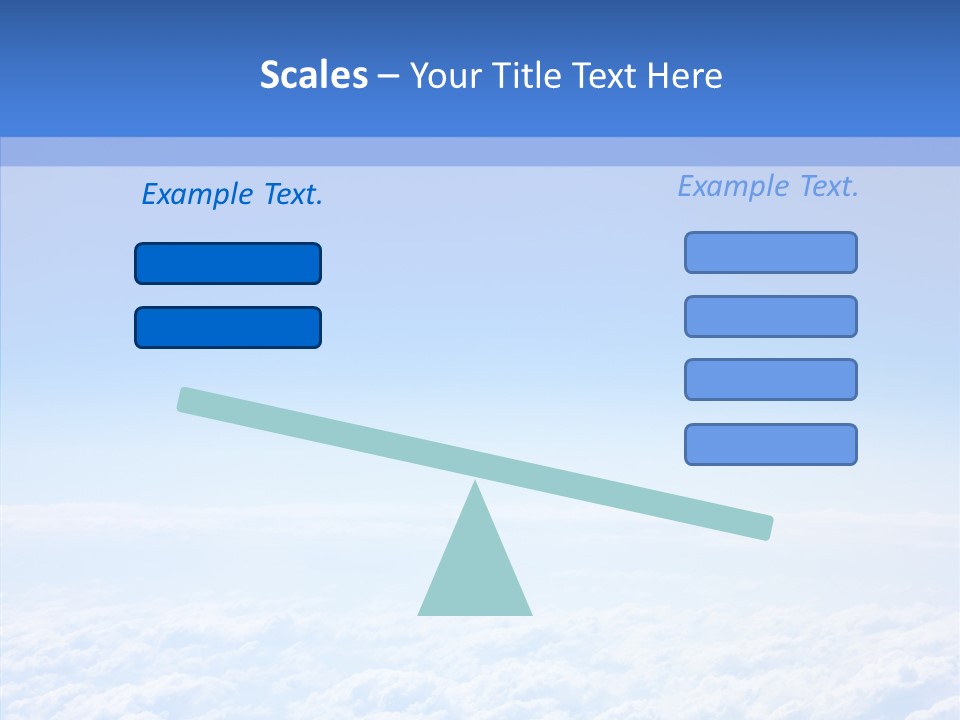 Scales – Your Title Text Here

Example Text.

Example Text.